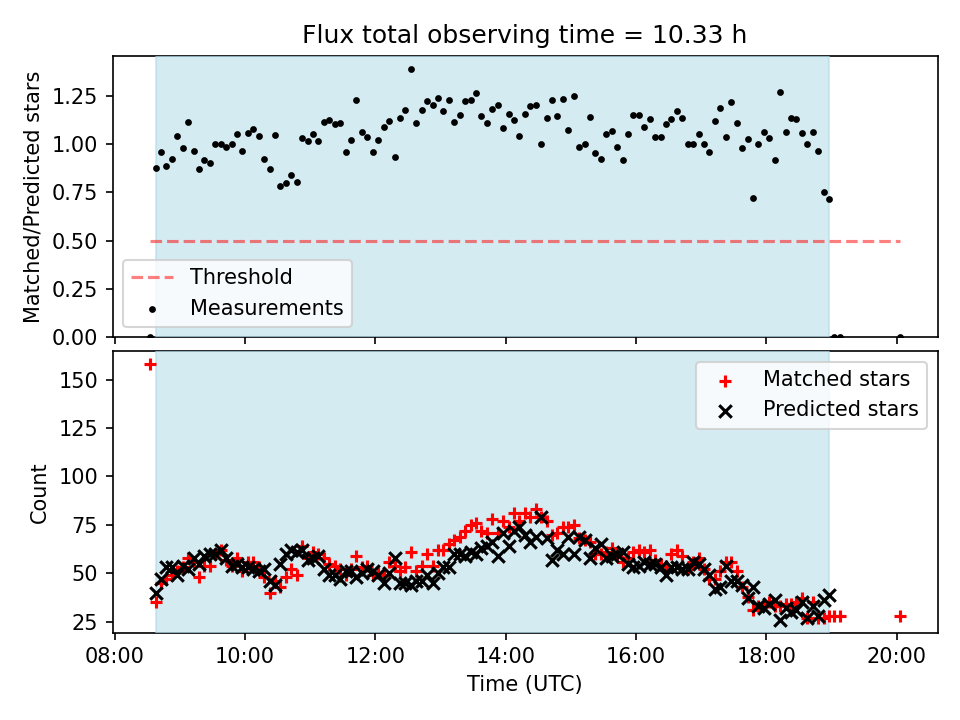 Flux total observing time = 10.33 h

Matched/Predicted stars

1.25
1.00
0.75
0.50
0.25
0.00

Threshold
Measurements

Count

150
125
100
75
50
25

Matched stars
Predicted stars

08:00
10:00
12:00
14:00
16:00
18:00
20:00

Time (UTC)